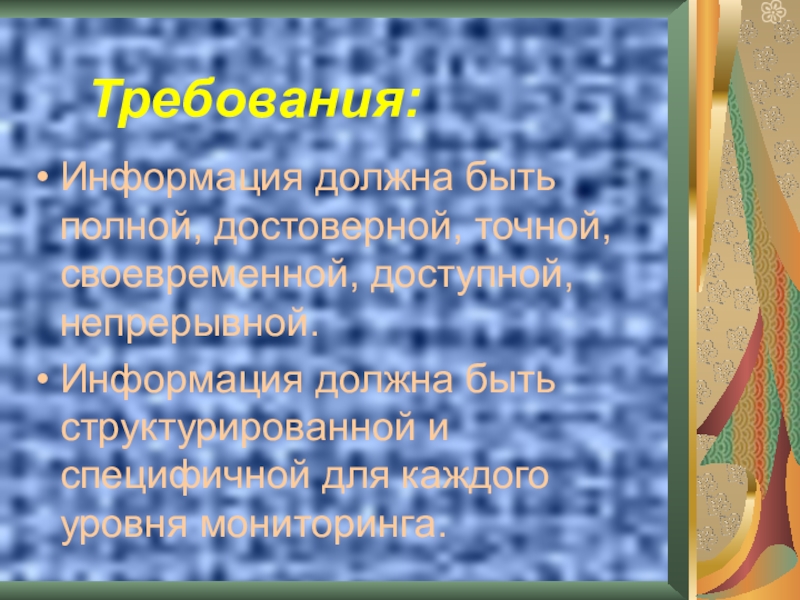 Требования:

• Информация должна быть полной, достоверной, точной, своевременной, доступной, непрерывной.

• Информация должна быть структурированной и специфичной для каждого уровня мониторинга.